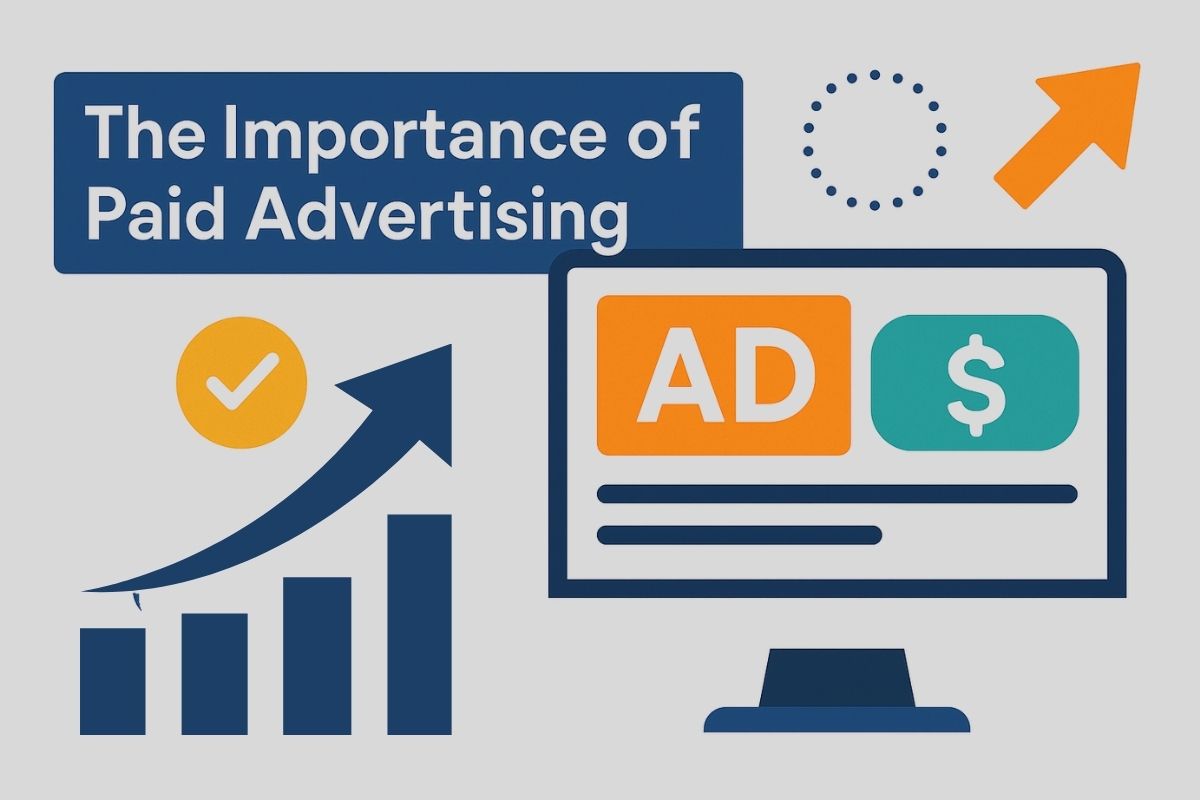 The Importance of Paid Advertising

AD

$